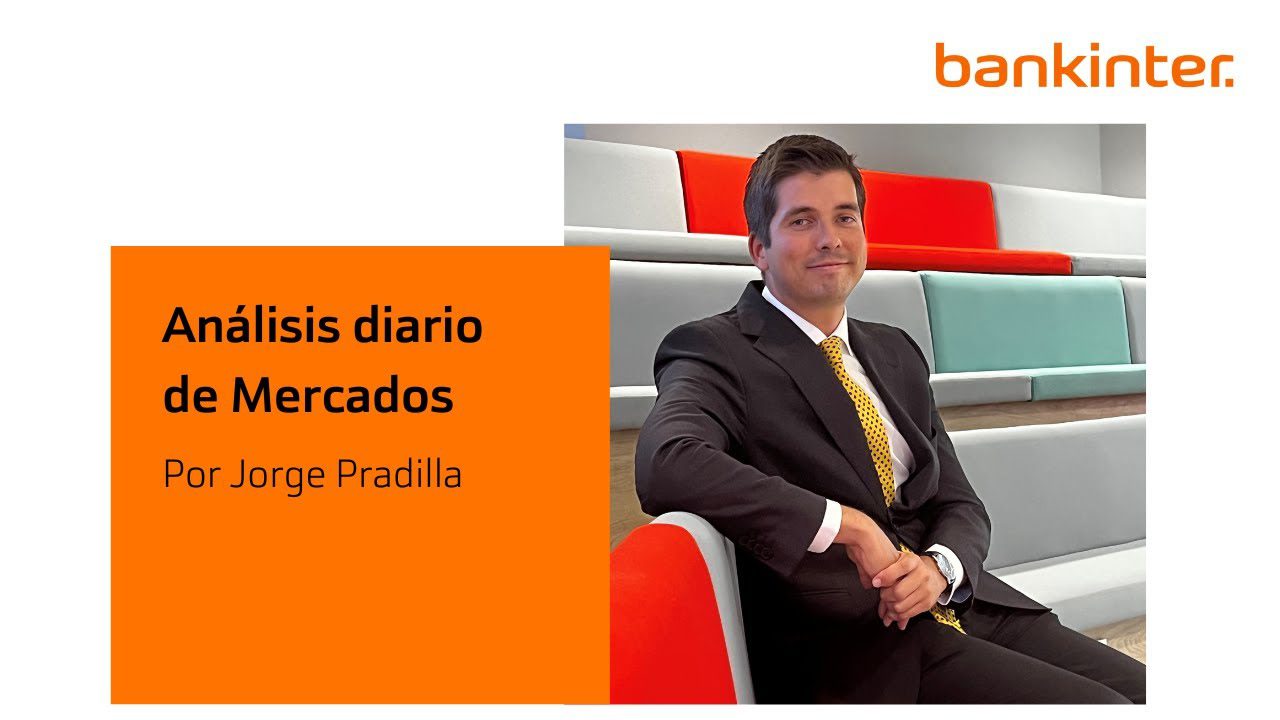 bankinter.

Análisis diario de Mercados

Por Jorge Pradilla